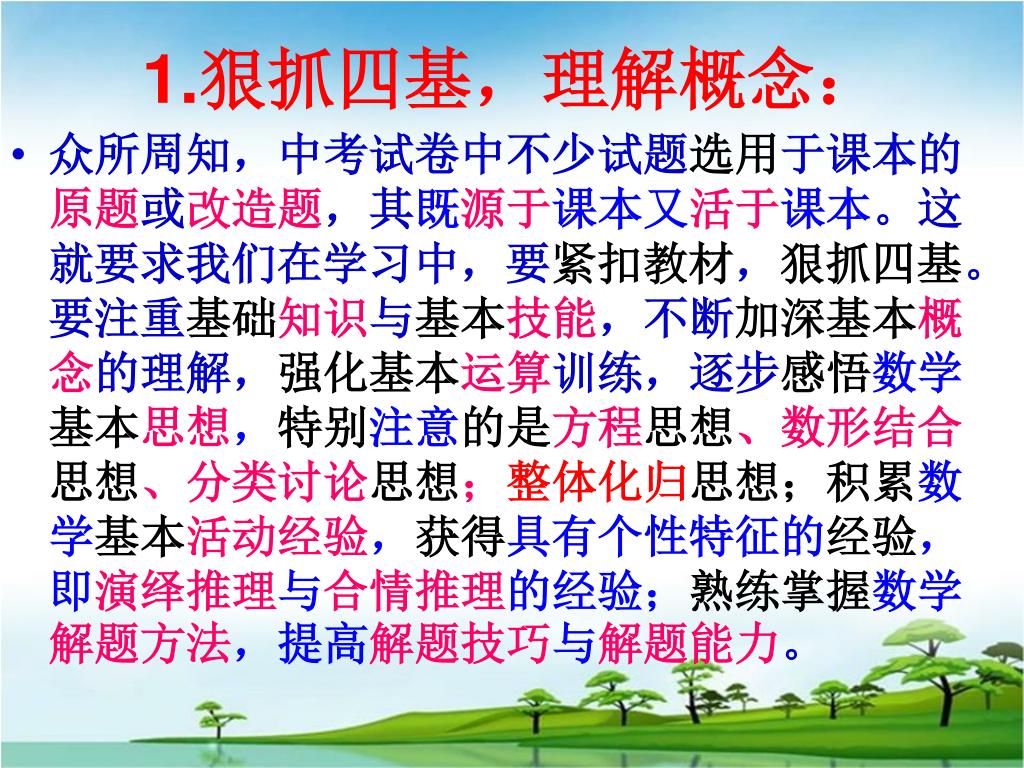 1.狠抓四基，理解概念：

• 众所周知，中考试卷中不少试题选用于课本的原题或改造题，其既源于课本又活于课本。这就要求我们在学习中，要紧扣教材，狠抓四基。要注重基础知识与基本技能，不断加深基本概念的理解，强化基本运算训练，逐步感悟数学基本思想，特别注意的是方程思想、数形结合思想、分类讨论思想；整体化归思想；积累数学基本活动经验，获得具有个性特征的经验，即演绎推理与合情推理的经验；熟练掌握数学解题方法，提高解题技巧与解题能力。